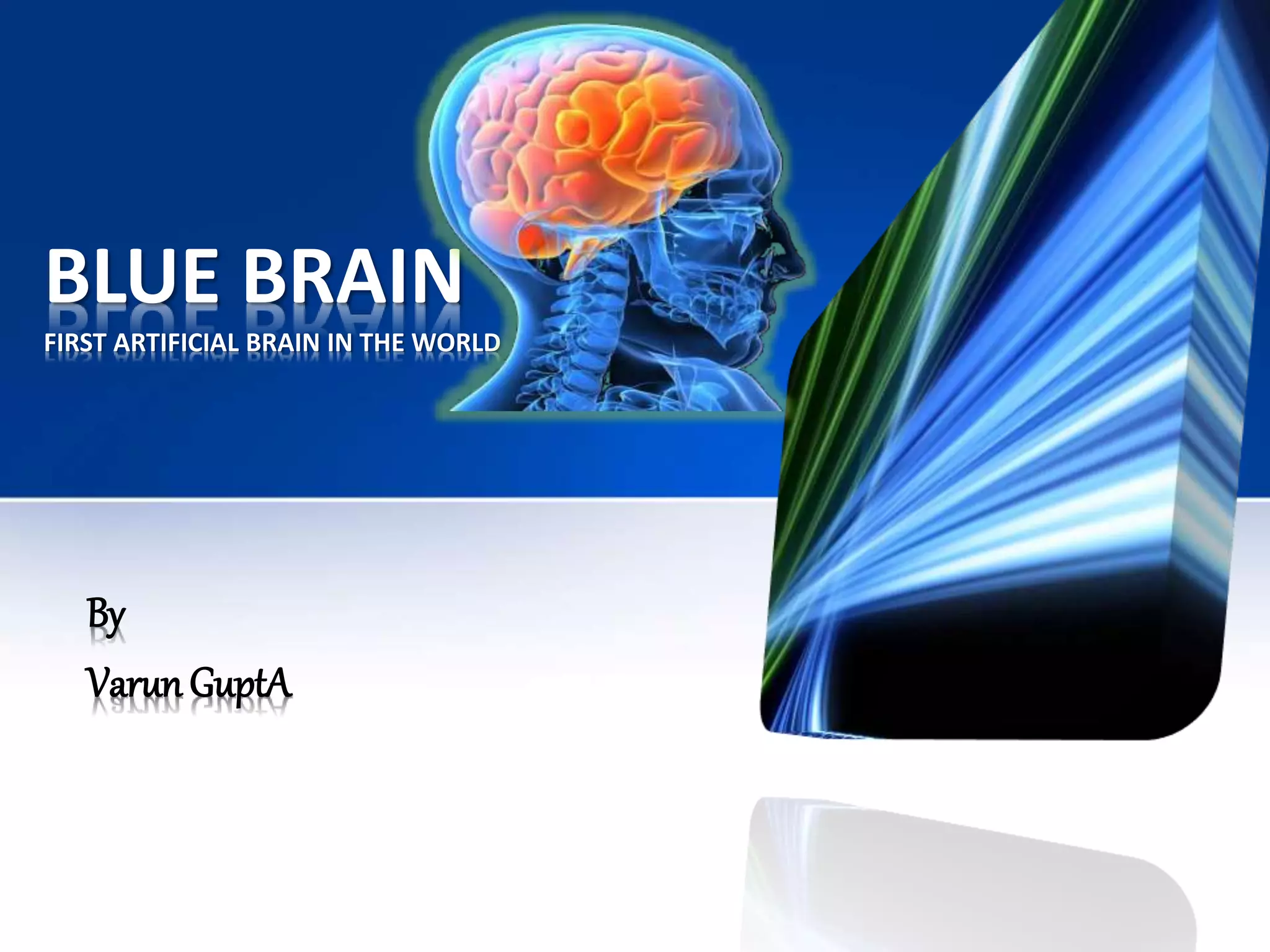 BLUE BRAIN
FIRST ARTIFICIAL BRAIN IN THE WORLD

By
Varun GuptA